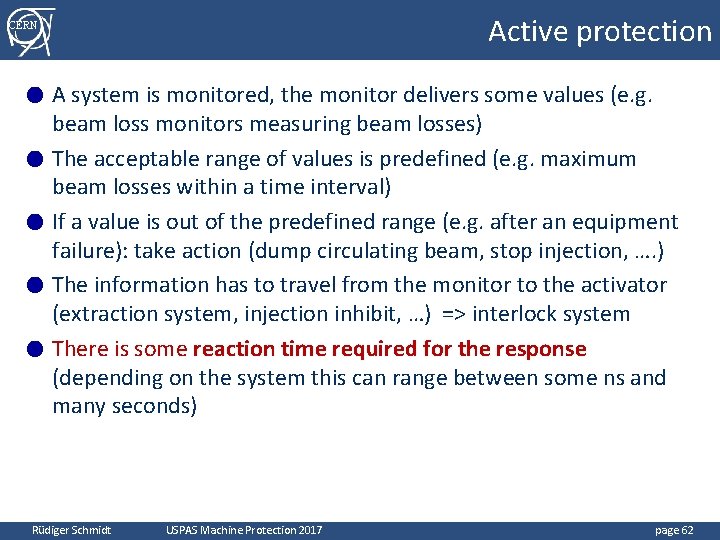 CERN

Active protection

A system is monitored, the monitor delivers some values (e.g. beam loss monitors measuring beam losses)

The acceptable range of values is predefined (e.g. maximum beam losses within a time interval)

If a value is out of the predefined range (e.g. after an equipment failure): take action (dump circulating beam, stop injection, ….)

The information has to travel from the monitor to the activator (extraction system, injection inhibit, …) => interlock system

There is some reaction time required for the response (depending on the system this can range between some ns and many seconds)

Rüdiger Schmidt USPAS Machine Protection 2017 page 62